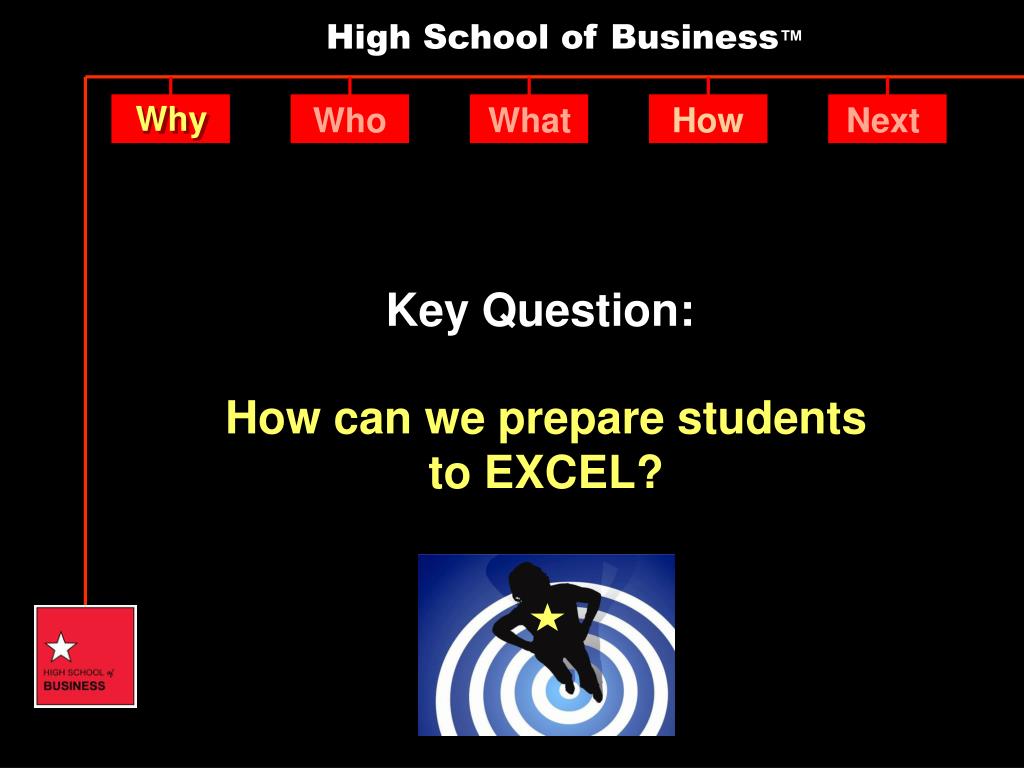 High School of Business™

Why Who What How Next

Key Question:

How can we prepare students to EXCEL?

HIGH SCHOOL of BUSINESS